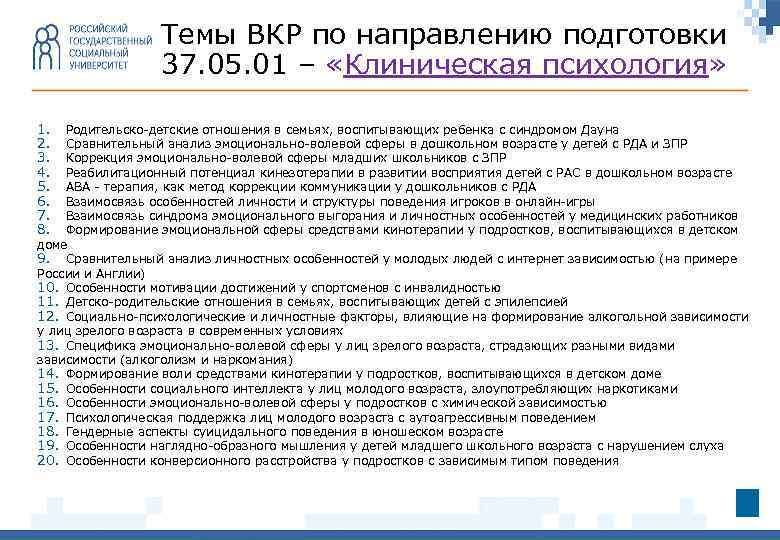 РОССИЙСКИЙ ГОСУДАРСТВЕННЫЙ СОЦИАЛЬНЫЙ УНИВЕРСИТЕТ

Темы ВКР по направлению подготовки 37.05.01 – «Клиническая психология»

1. Родительско-детские отношения в семьях, воспитывающих ребенка с синдромом Дауна
2. Сравнительный анализ эмоционально-волевой сферы в дошкольном возрасте у детей с РДА и ЗПР
3. Коррекция эмоционально-волевой сферы младших школьников с ЗПР
4. Реабилитационный потенциал кинезотерапии в развитии восприятия детей с РАС в дошкольном возрасте
5. АВА - терапия, как метод коррекции коммуникации у дошкольников с РДА
6. Взаимосвязь особенностей личности и структуры поведения игроков в онлайн-игры
7. Взаимосвязь синдрома эмоционального выгорания и личностных особенностей у медицинских работников
8. Формирование эмоциональной сферы средствами кинотерапии у подростков, воспитывающихся в детском доме
9. Сравнительный анализ личностных особенностей у молодых людей с интернет зависимостью (на примере России и Англии)
10. Особенности мотивации достижений у спортсменов с инвалидностью
11. Детско-родительские отношения в семьях, воспитывающих детей с эпилепсией
12. Социально-психологические и личностные факторы, влияющие на формирование алкогольной зависимости у лиц зрелого возраста в современных условиях
13. Специфика эмоционально-волевой сферы у лиц зрелого возраста, страдающих разными видами зависимости (алкоголизм и наркомания)
14. Формирование воли средствами кинотерапии у подростков, воспитывающихся в детском доме
15. Особенности социального интеллекта у лиц молодого возраста, злоупотребляющих наркотиками
16. Особенности эмоционально-волевой сферы у подростков с химической зависимостью
17. Психологическая поддержка лиц молодого возраста с аутоагрессивным поведением
18. Гендерные аспекты суицидального поведения в юношеском возрасте
19. Особенности наглядно-образного мышления у детей младшего школьного возраста с нарушением слуха
20. Особенности конверсионного расстройства у подростков с зависимым типом поведения